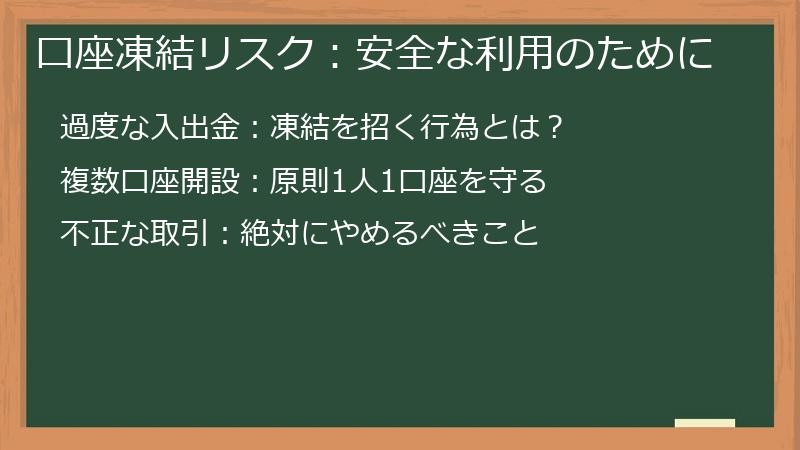 口座凍結リスク：安全な利用のために

過度な入出金：凍結を招く行為とは？

複数口座開設：原則1人1口座を守る

不正な取引：絶対にやめるべきこと